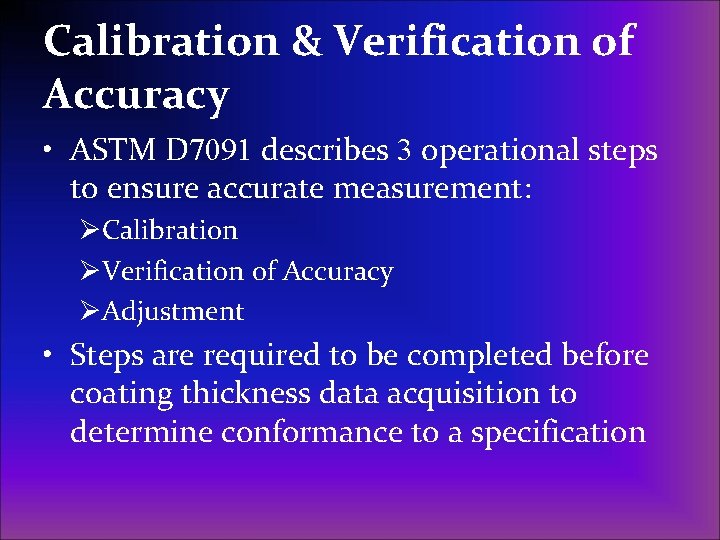 Calibration & Verification of Accuracy

• ASTM D7091 describes 3 operational steps to ensure accurate measurement:
➢Calibration
➢Verification of Accuracy
➢Adjustment

• Steps are required to be completed before coating thickness data acquisition to determine conformance to a specification